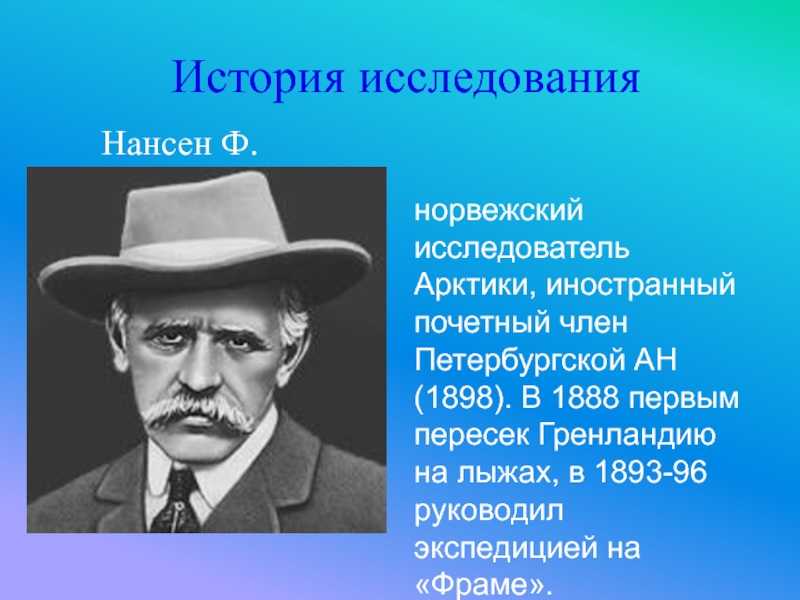 История исследования

Нансен Ф.

норвежский исследователь Арктики, иностранный почетный член Петербургской АН (1898). В 1888 первым пересек Гренландию на лыжах, в 1893-96 руководил экспедицией на «Фраме».